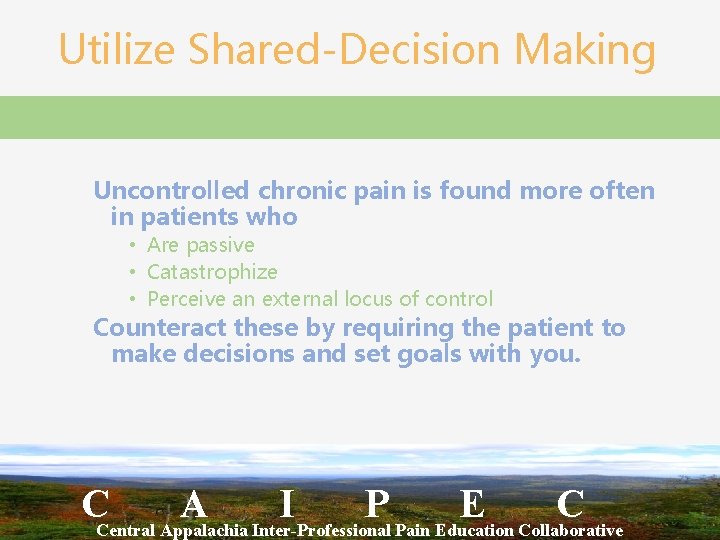 Utilize Shared-Decision Making

Uncontrolled chronic pain is found more often in patients who

• Are passive
• Catastrophize
• Perceive an external locus of control

Counteract these by requiring the patient to make decisions and set goals with you.

C A I P E C
Central Appalachia Inter-Professional Pain Education Collaborative